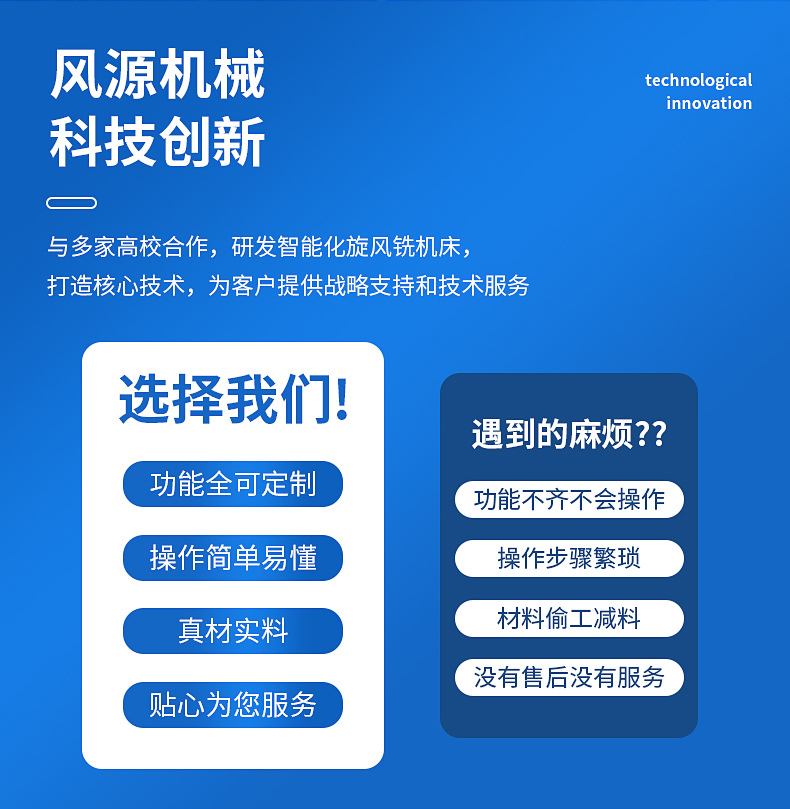 风源机械
科技创新

technological
innovation

与多家高校合作，研发智能化旋风铣机床，
打造核心技术，为客户提供战略支持和技术服务

选择我们!

功能全可定制

操作简单易懂

真材实料

贴心为您服务

遇到的麻烦??

功能不齐不会操作

操作步骤繁琐

材料偷工减料

没有售后没有服务